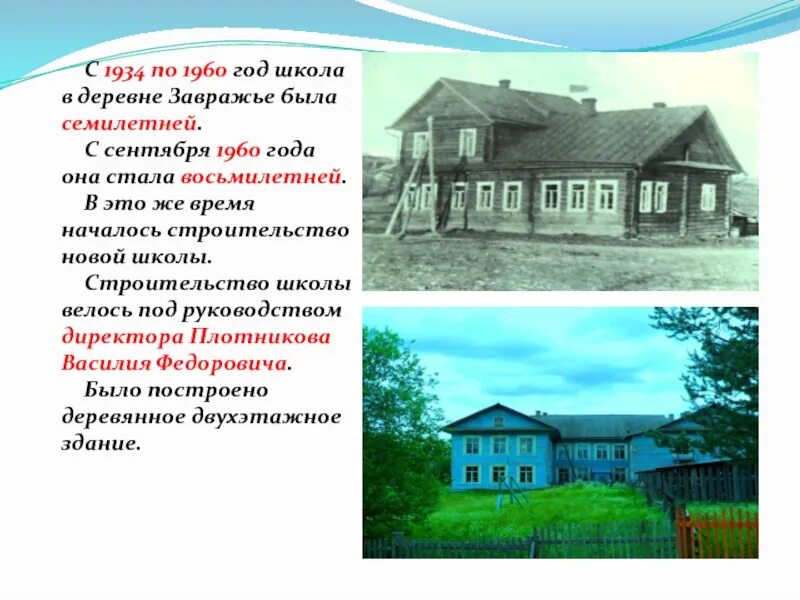 С 1934 по 1960 год школа в деревне Завражье была семилетней.

С сентября 1960 года она стала восьмилетней.

В это же время началось строительство новой школы.

Строительство школы велось под руководством директора Плотникова Василия Федоровича.

Было построено деревянное двухэтажное здание.